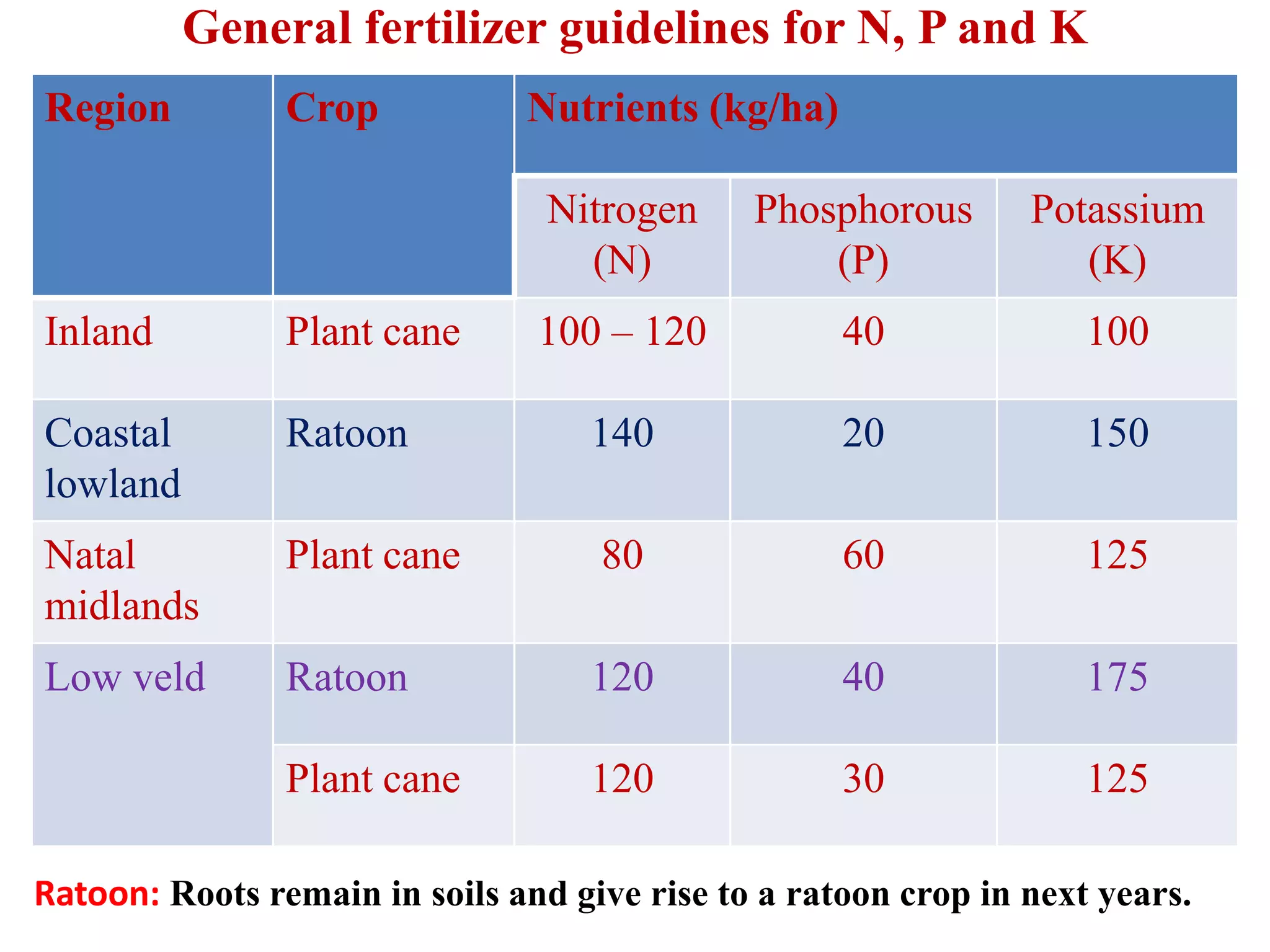 General fertilizer guidelines for N, P and K

| Region | Crop | Nutrients (kg/ha) | | |
|---|---|---|---|---|
| | | Nitrogen (N) | Phosphorous (P) | Potassium (K) |
| Inland | Plant cane | 100 – 120 | 40 | 100 |
| Coastal lowland | Ratoon | 140 | 20 | 150 |
| Natal midlands | Plant cane | 80 | 60 | 125 |
| Low veld | Ratoon | 120 | 40 | 175 |
| | Plant cane | 120 | 30 | 125 |

Ratoon: Roots remain in soils and give rise to a ratoon crop in next years.